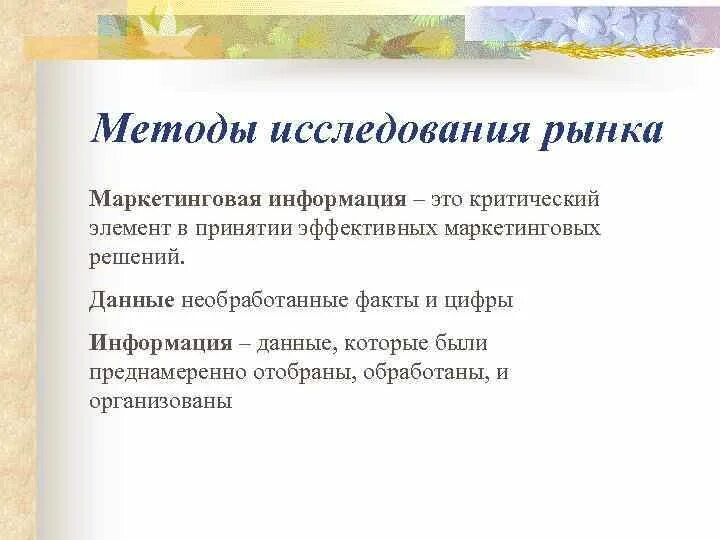 Методы исследования рынка

Маркетинговая информация – это критический элемент в принятии эффективных маркетинговых решений.

Данные необработанные факты и цифры

Информация – данные, которые были преднамеренно отобраны, обработаны, и организованы